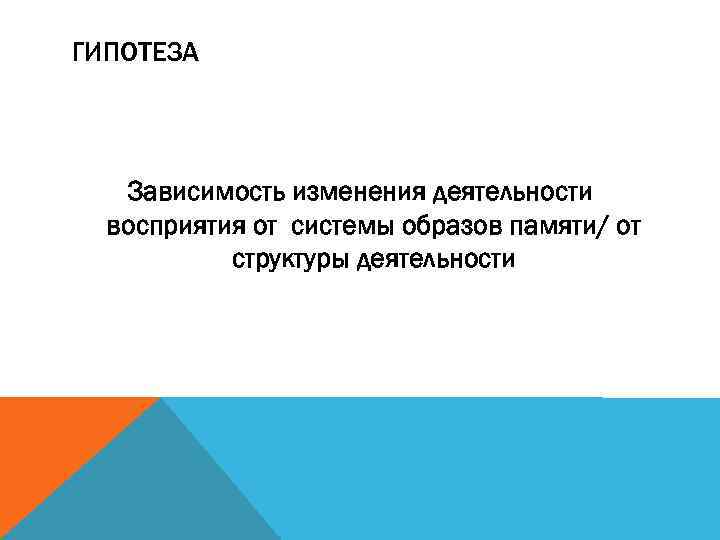 ГИПОТЕЗА

Зависимость изменения деятельности восприятия от  системы образов памяти/ от структуры деятельности